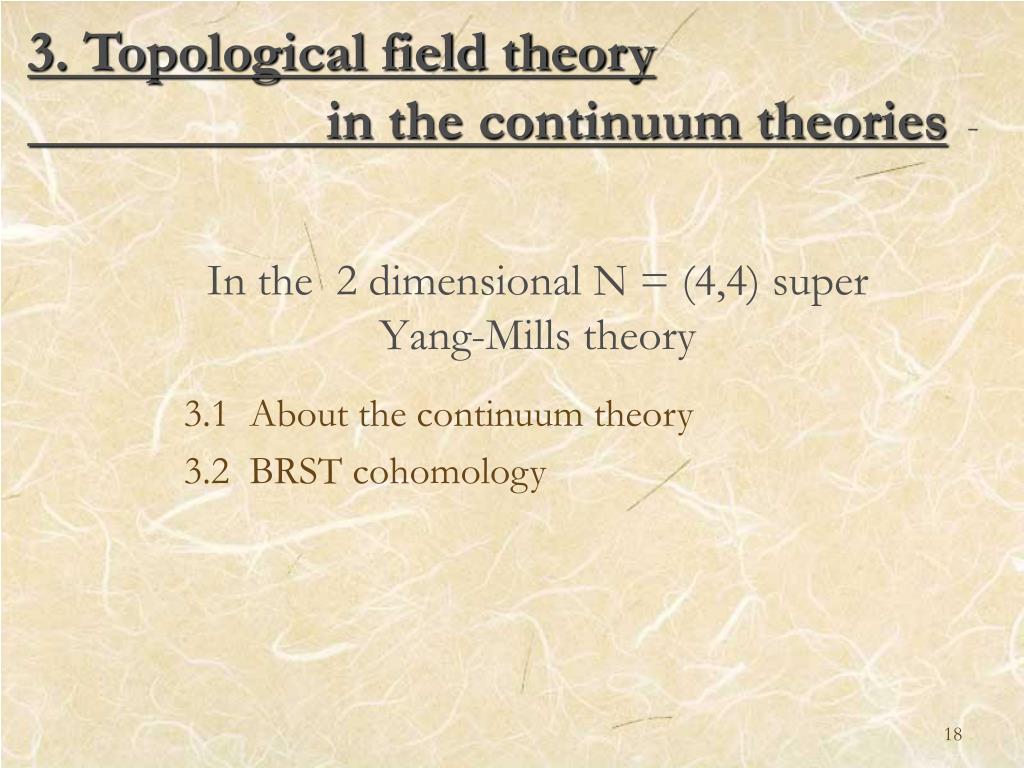 3. Topological field theory
in the continuum theories -

In the 2 dimensional N = (4,4) super Yang-Mills theory

3.1 About the continuum theory
3.2 BRST cohomology

18